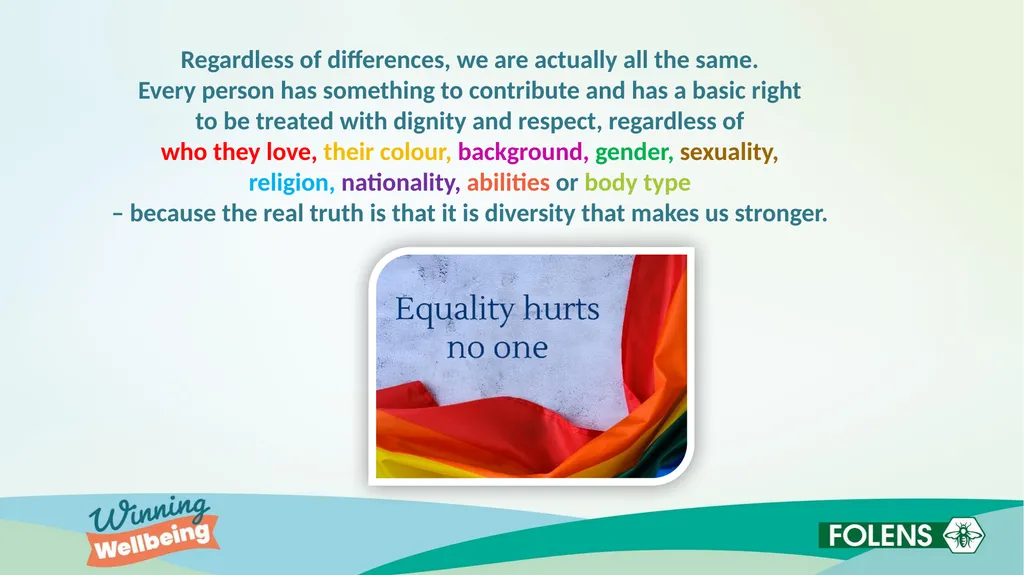 Regardless of differences, we are actually all the same. Every person has something to contribute and has a basic right to be treated with dignity and respect, regardless of who they love, their colour, background, gender, sexuality, religion, nationality, abilities or body type – because the real truth is that it is diversity that makes us stronger.

Equality hurts no one

Winning Wellbeing

FOLENS